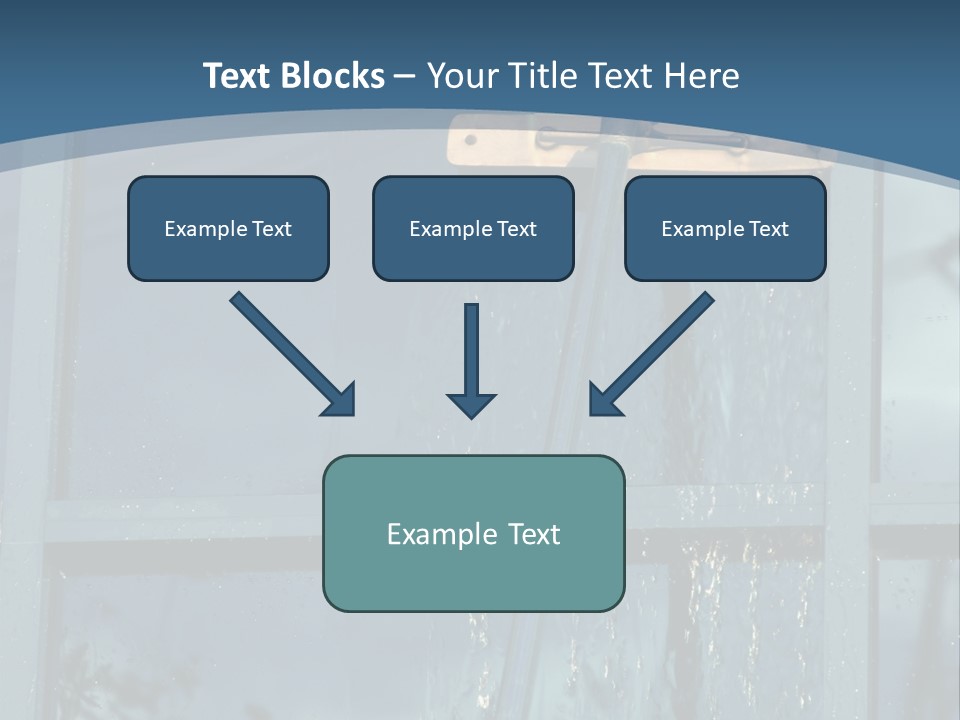 Text Blocks – Your Title Text Here

Example Text

Example Text

Example Text

Example Text